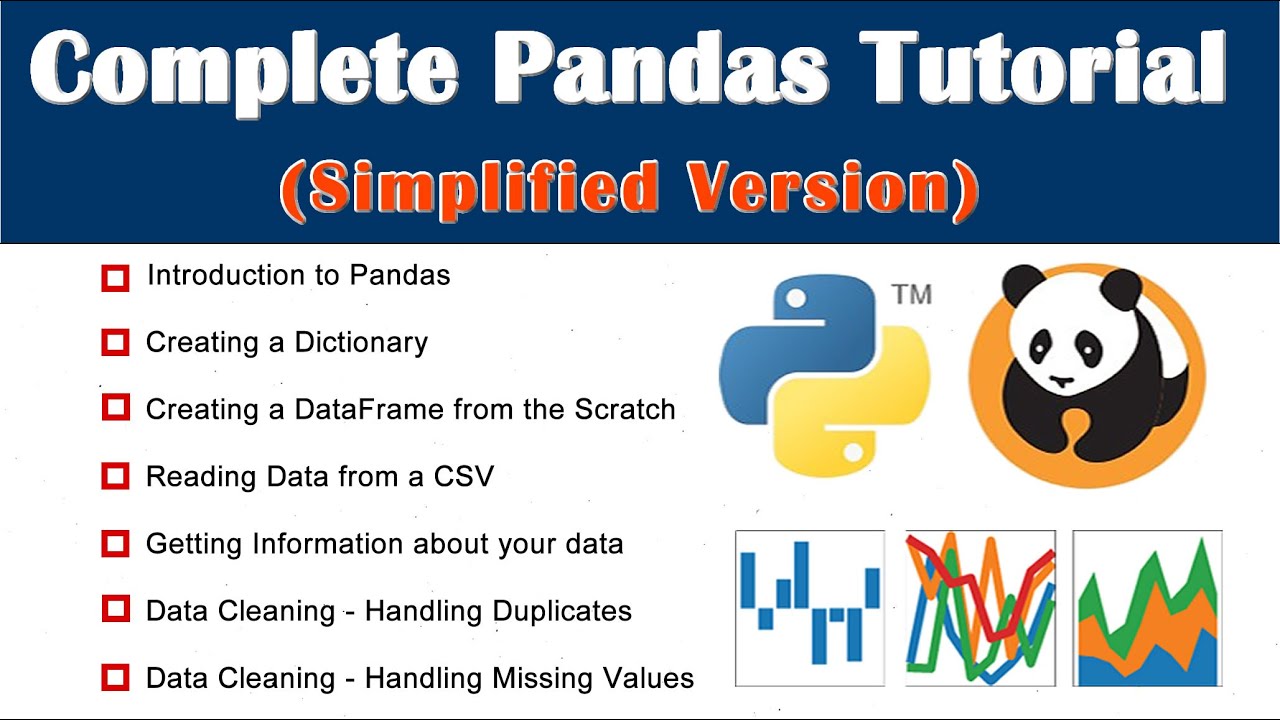 Complete Pandas Tutorial
(Simplified Version)

Introduction to Pandas
Creating a Dictionary
Creating a DataFrame from the Scratch
Reading Data from a CSV
Getting Information about your data
Data Cleaning - Handling Duplicates
Data Cleaning - Handling Missing Values

TM